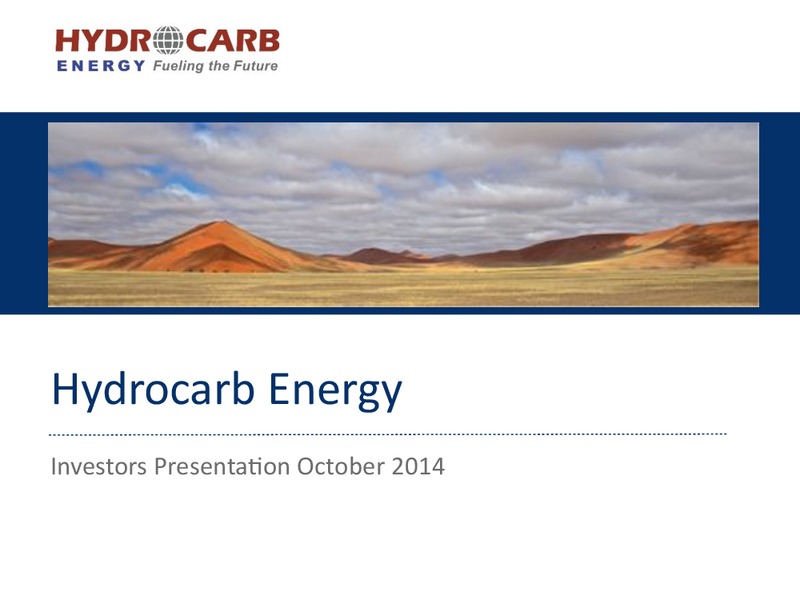 HYDROCARB
ENERGY Fueling the Future

Hydrocarb Energy

Investors Presentation October 2014